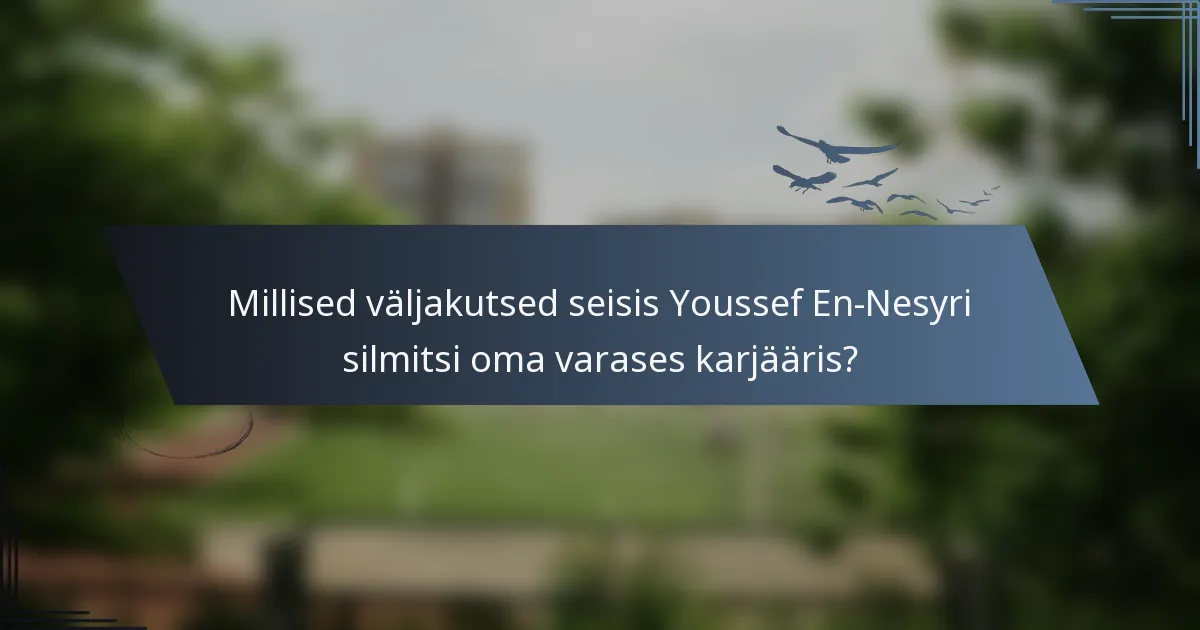 Millised väljakutsed seisis Youssef En-Nesyri silmitsi oma varases karjääris?